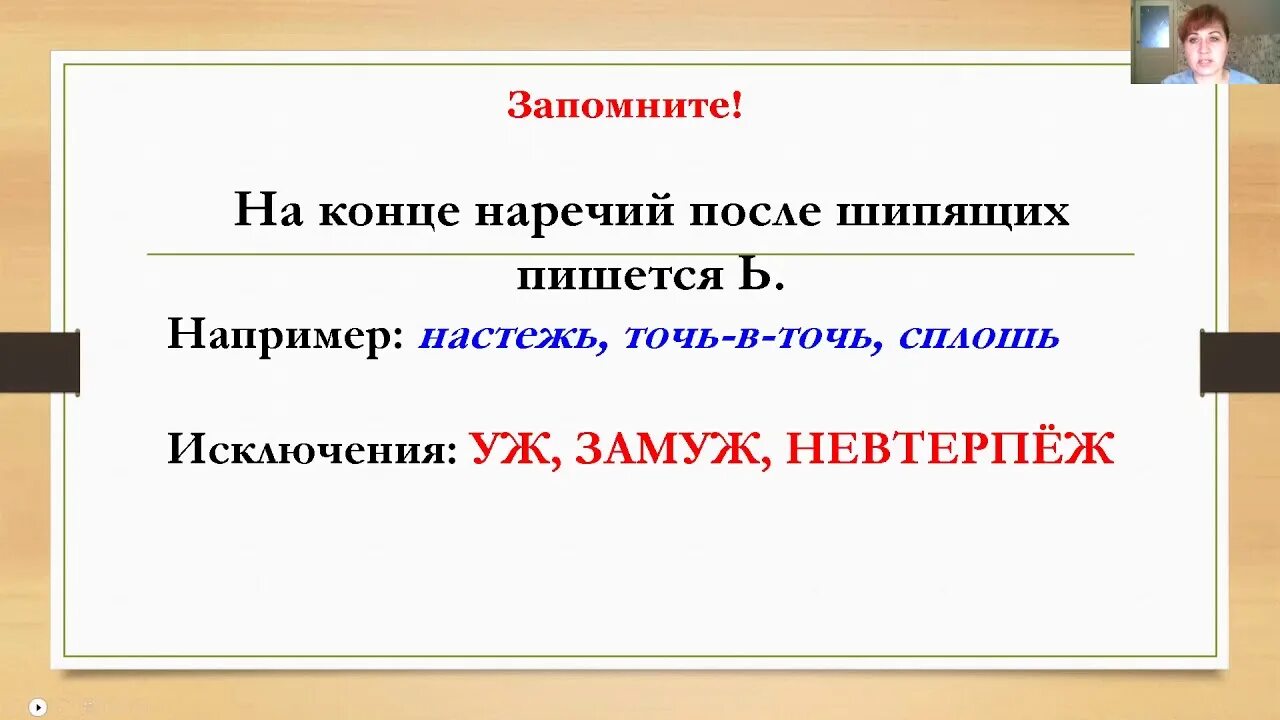 Запомните!

На конце наречий после шипящих пишется Ь.

Например: настежь, точь-в-точь, сплошь

Исключения: УЖ, ЗАМУЖ, НЕВТЕРПЁЖ